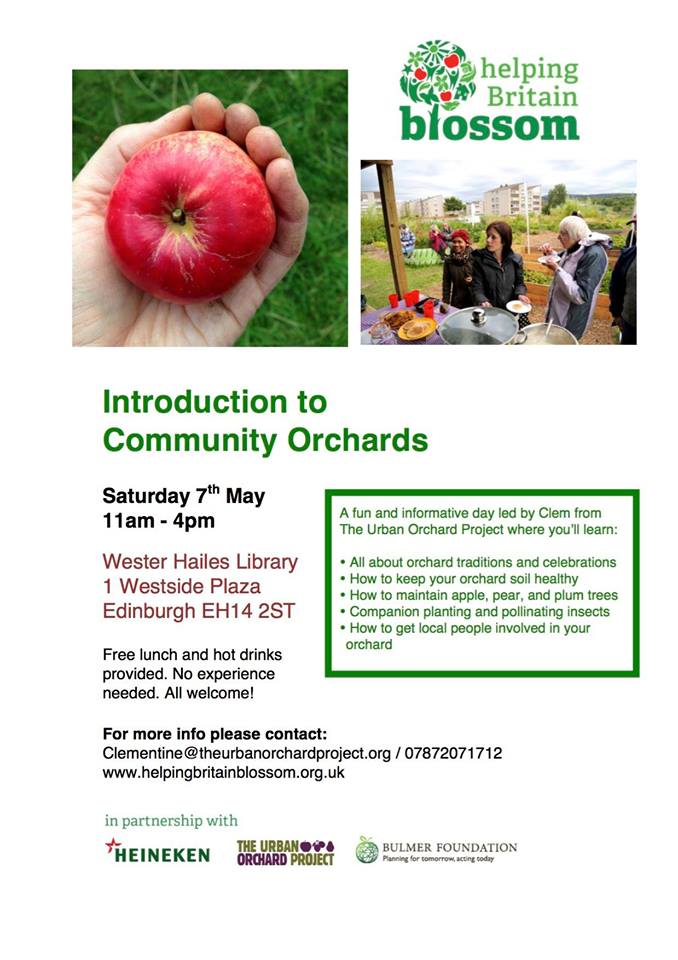 helping Britain blossom

Introduction to Community Orchards

Saturday 7$^{th}$ May
11am - 4pm

Wester Hailes Library
1 Westside Plaza
Edinburgh EH14 2ST

Free lunch and hot drinks provided. No experience needed. All welcome!

A fun and informative day led by Clem from The Urban Orchard Project where you'll learn:

• All about orchard traditions and celebrations
• How to keep your orchard soil healthy
• How to maintain apple, pear, and plum trees
• Companion planting and pollinating insects
• How to get local people involved in your orchard

For more info please contact:
Clementine@theurbanorchardproject.org / 07872071712
www.helpingbritainblossom.org.uk

in partnership with

HEINEKEN

THE URBAN ORCHARD PROJECT

BULMER FOUNDATION
Planning for tomorrow, acting today